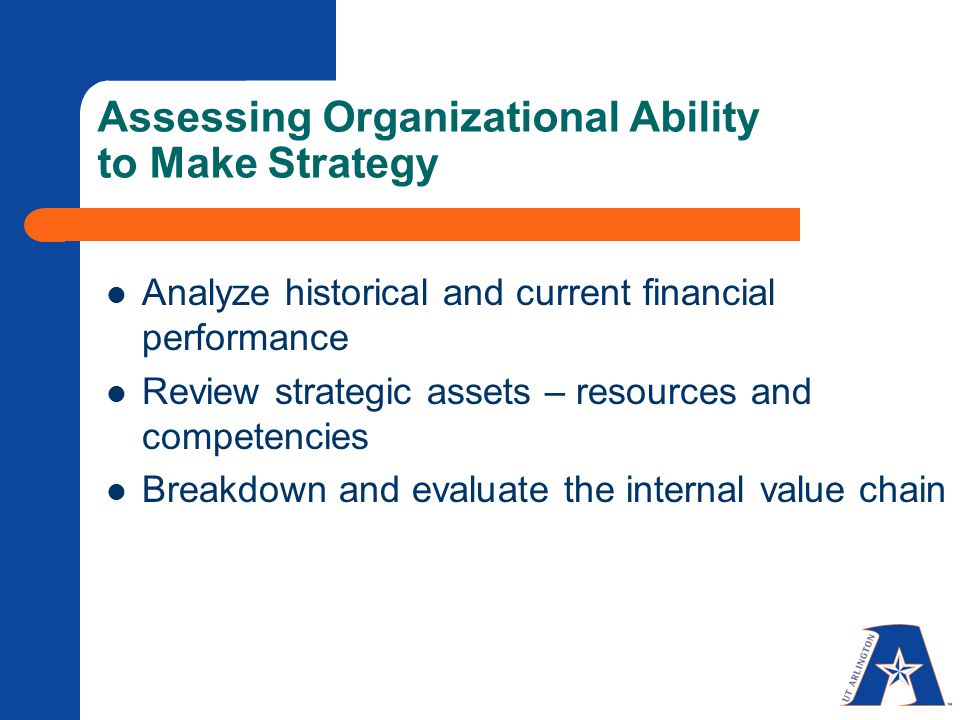 Assessing Organizational Ability to Make Strategy

- Analyze historical and current financial performance
- Review strategic assets – resources and competencies
- Breakdown and evaluate the internal value chain

UT ARLINGTON